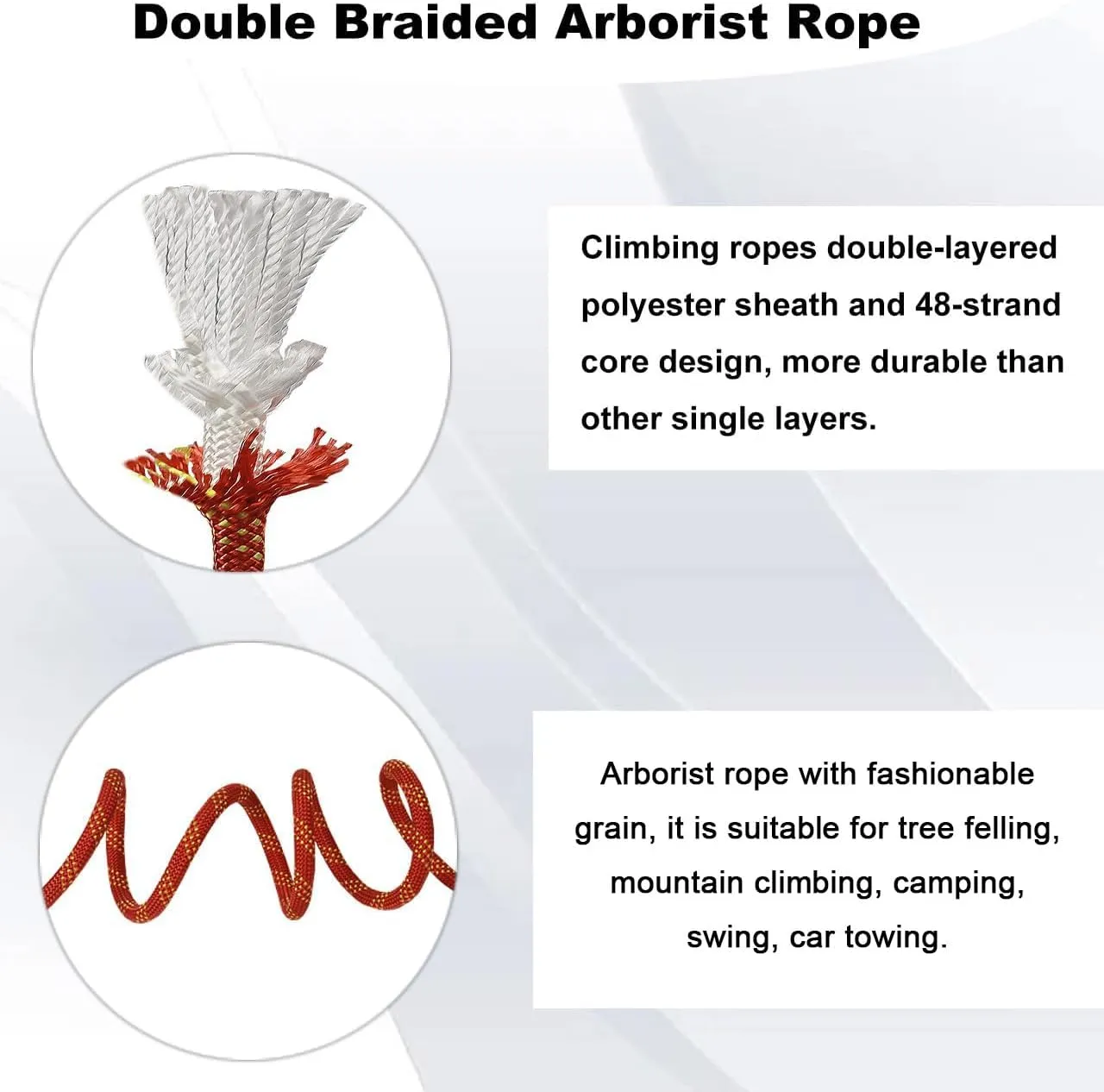 Double Braided Arborist Rope

Climbing ropes double-layered polyester sheath and 48-strand core design, more durable than other single layers.

Arborist rope with fashionable grain, it is suitable for tree felling, mountain climbing, camping, swing, car towing.